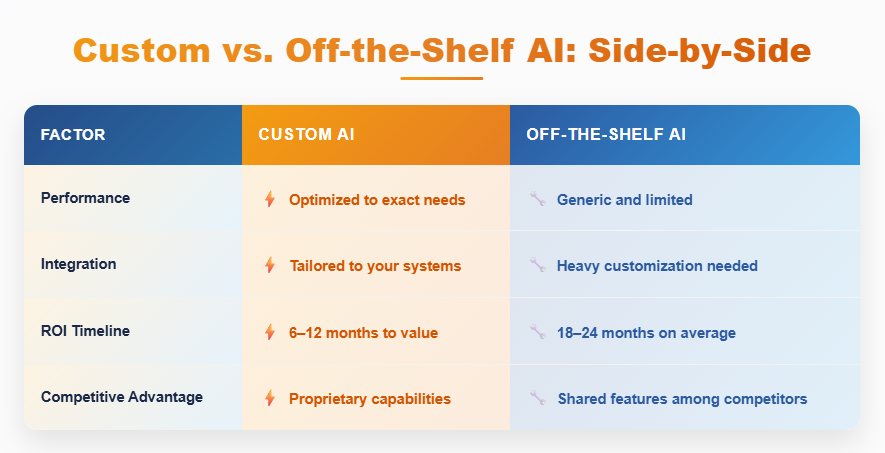 Custom vs. Off-the-Shelf AI: Side-by-Side

| FACTOR | CUSTOM AI | OFF-THE-SHELF AI |
|---|---|---|
| Performance | Optimized to exact needs | Generic and limited |
| Integration | Tailored to your systems | Heavy customization needed |
| ROI Timeline | 6–12 months to value | 18–24 months on average |
| Competitive Advantage | Proprietary capabilities | Shared features among competitors |